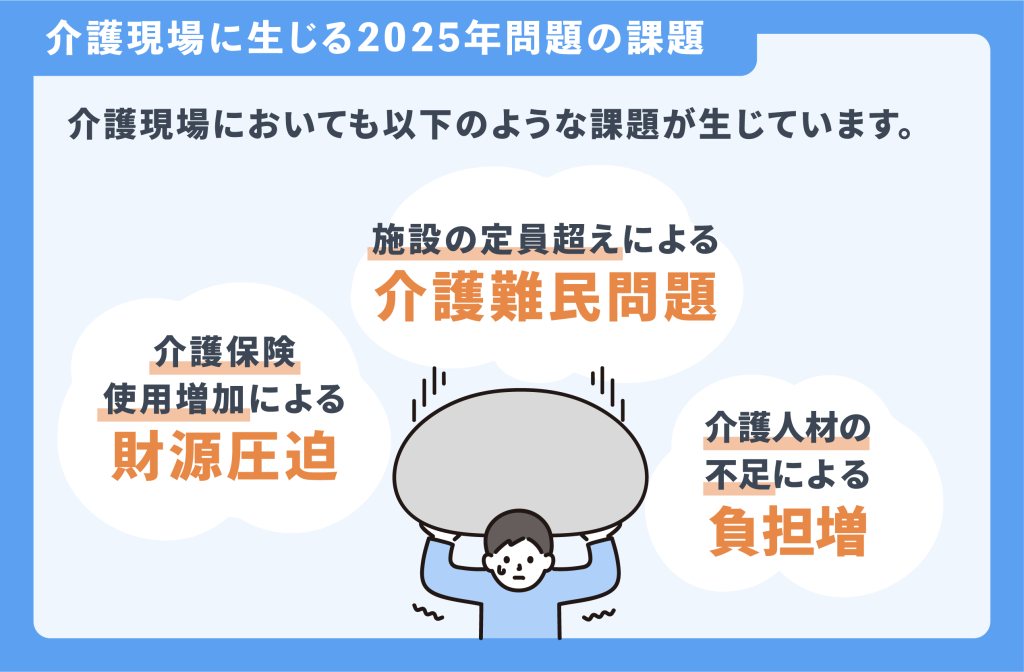 介護現場に生じる2025年問題の課題

介護現場においても以下のような課題が生じています。

施設の定員超えによる
介護難民問題

介護保険
使用増加による
財源圧迫

介護人材の
不足による
負担増